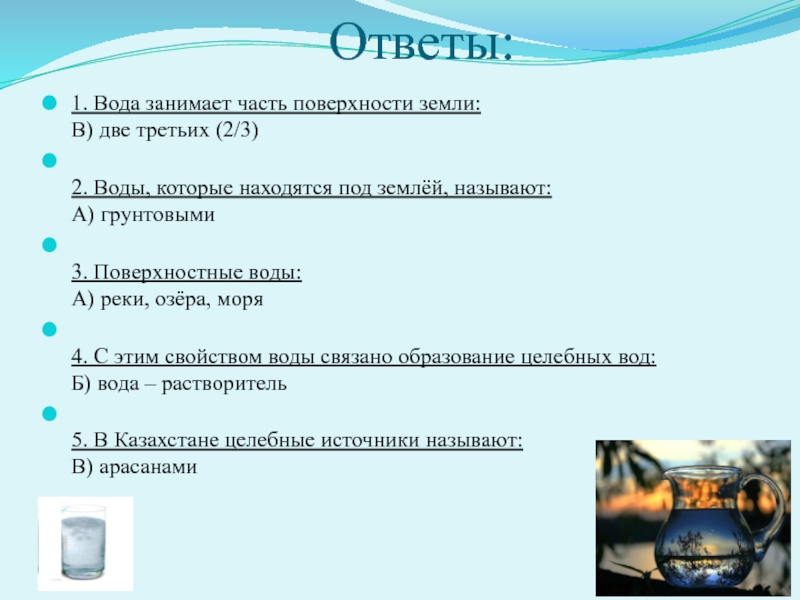 Ответы:

1. Вода занимает часть поверхности земли:
В) две третьих (2/3)

2. Воды, которые находятся под землёй, называют:
А) грунтовыми

3. Поверхностные воды:
А) реки, озёра, моря

4. С этим свойством воды связано образование целебных вод:
Б) вода – растворитель

5. В Казахстане целебные источники называют:
В) арасанами